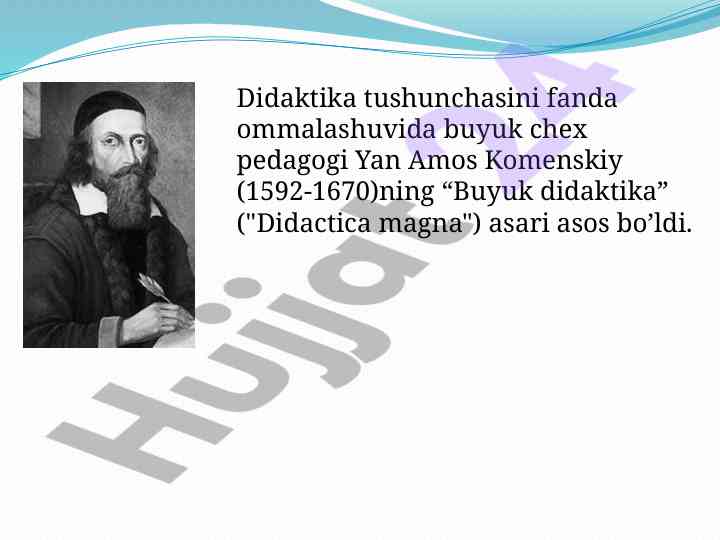 Didaktika tushunchasini fanda ommalashuvida buyuk chex pedagogi Yan Amos Komenskiy (1592-1670)ning “Buyuk didaktika” ("Didactica magna") asari asos bo’ldi.

Hujjat24